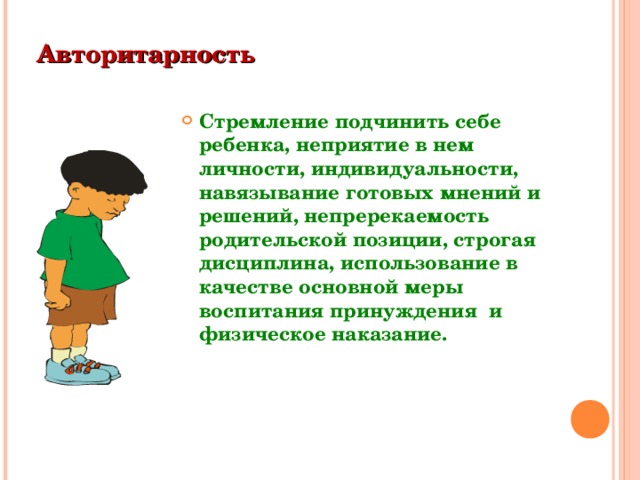 Авторитарность

Стремление подчинить себе ребенка, неприятие в нем личности, индивидуальности, навязывание готовых мнений и решений, непререкаемость родительской позиции, строгая дисциплина, использование в качестве основной меры воспитания принуждения  и физическое наказание.